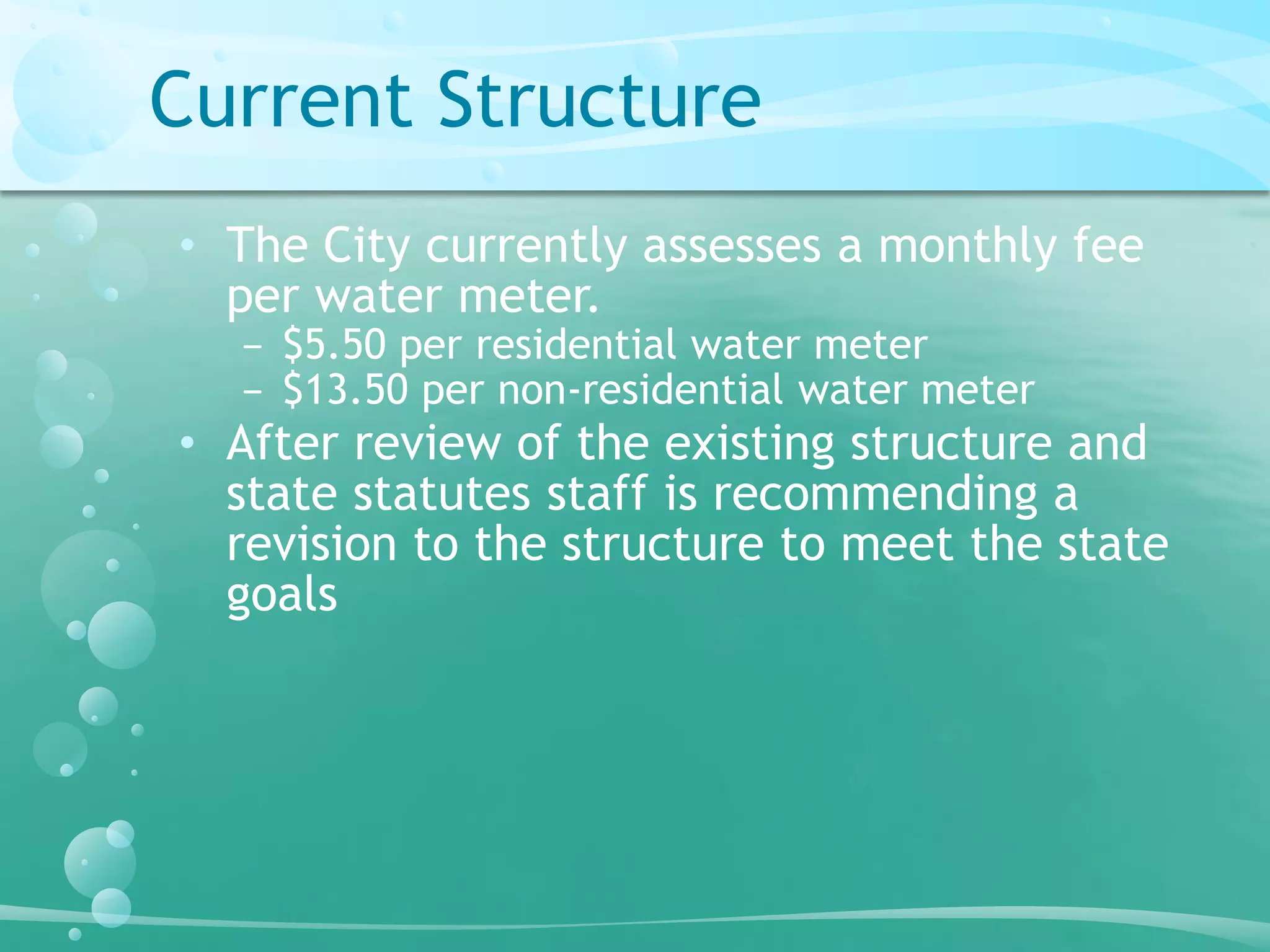 Current Structure

• The City currently assesses a monthly fee per water meter.
– \$5.50 per residential water meter
– \$13.50 per non-residential water meter
• After review of the existing structure and state statutes staff is recommending a revision to the structure to meet the state goals